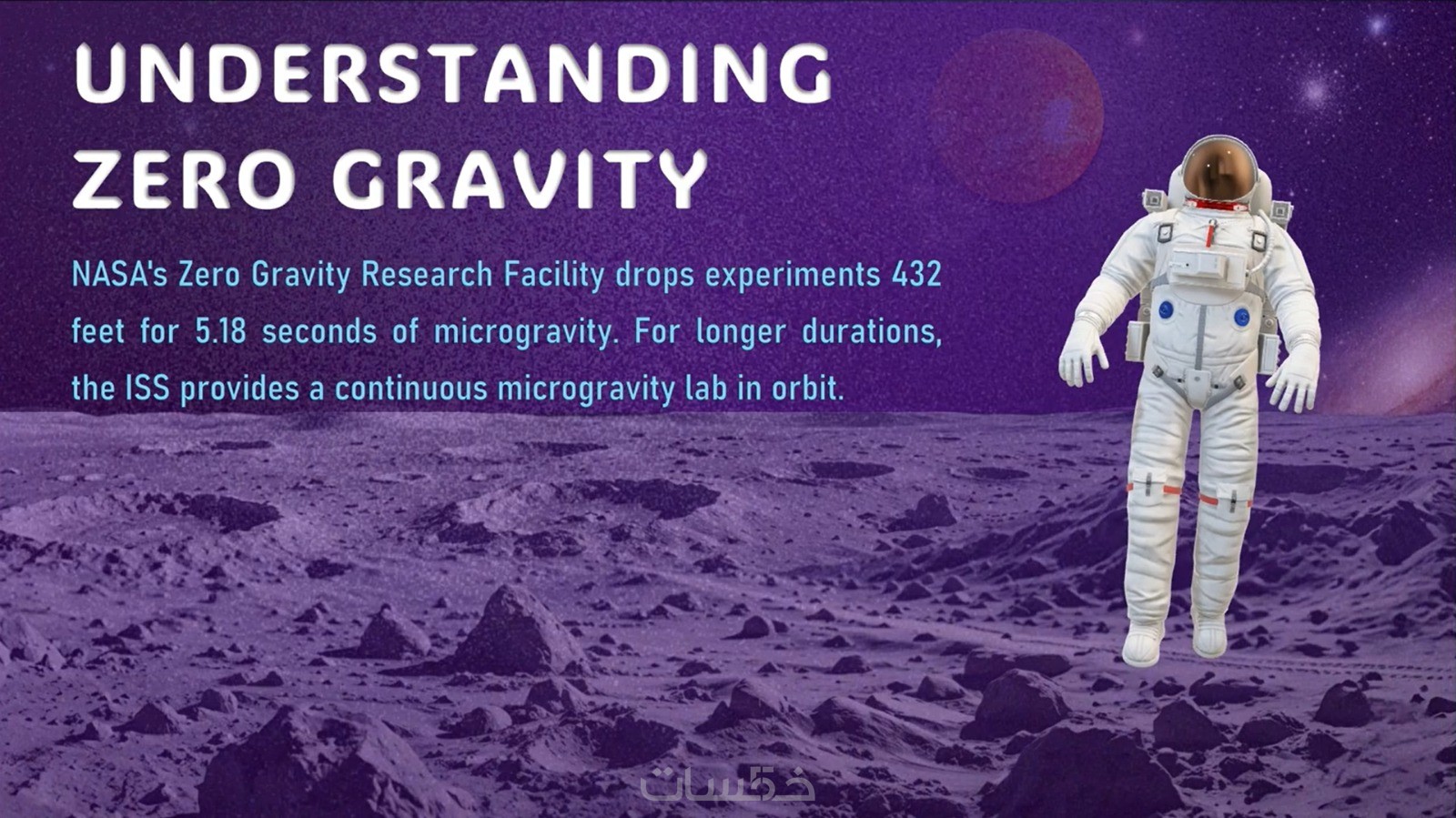 UNDERSTANDING ZERO GRAVITY

NASA's Zero Gravity Research Facility drops experiments 432 feet for 5.18 seconds of microgravity. For longer durations, the ISS provides a continuous microgravity lab in orbit.

خمسات